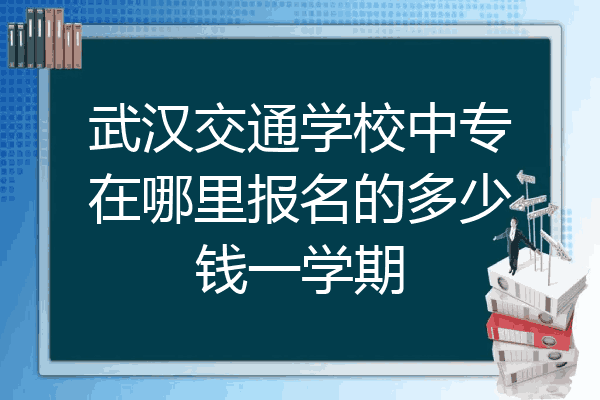 武汉交通学校中专在哪里报名的多少钱一学期